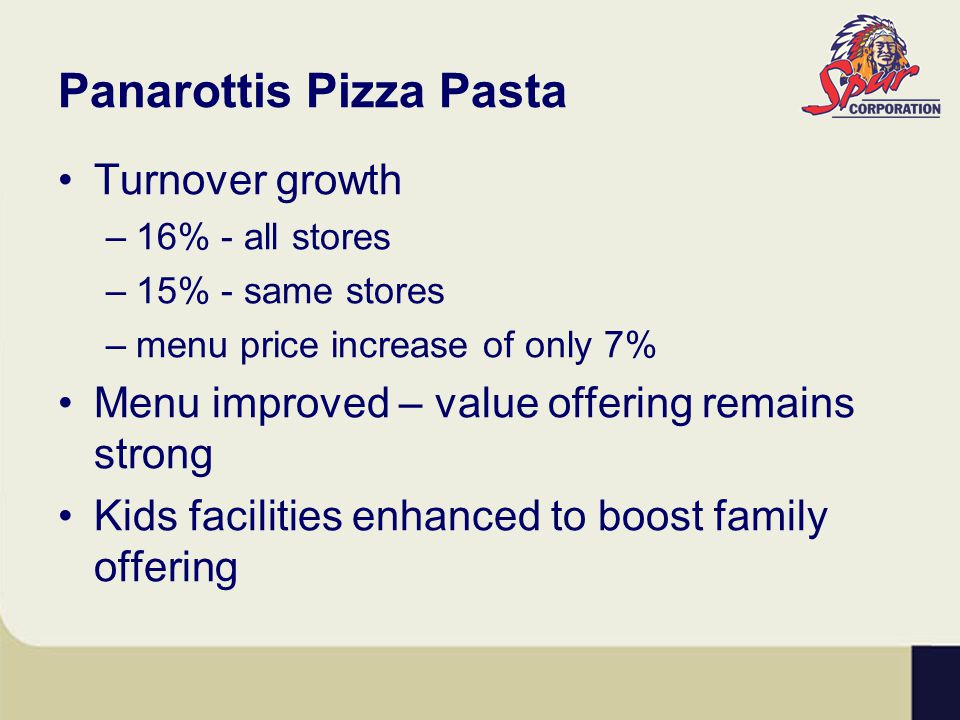 Panarottis Pizza Pasta

Spur CORPORATION

• Turnover growth
– 16% - all stores
– 15% - same stores
– menu price increase of only 7%
• Menu improved – value offering remains strong
• Kids facilities enhanced to boost family offering